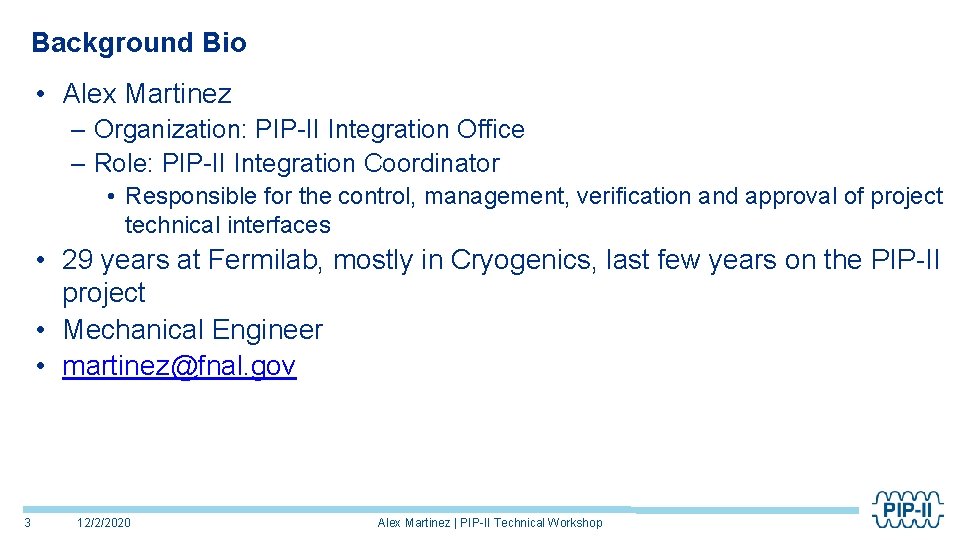 Background Bio

• Alex Martinez
– Organization: PIP-II Integration Office
– Role: PIP-II Integration Coordinator
• Responsible for the control, management, verification and approval of project technical interfaces

• 29 years at Fermilab, mostly in Cryogenics, last few years on the PIP-II project
• Mechanical Engineer
• martinez@fnal.gov

3 12/2/2020 Alex Martinez | PIP-II Technical Workshop PIP-II